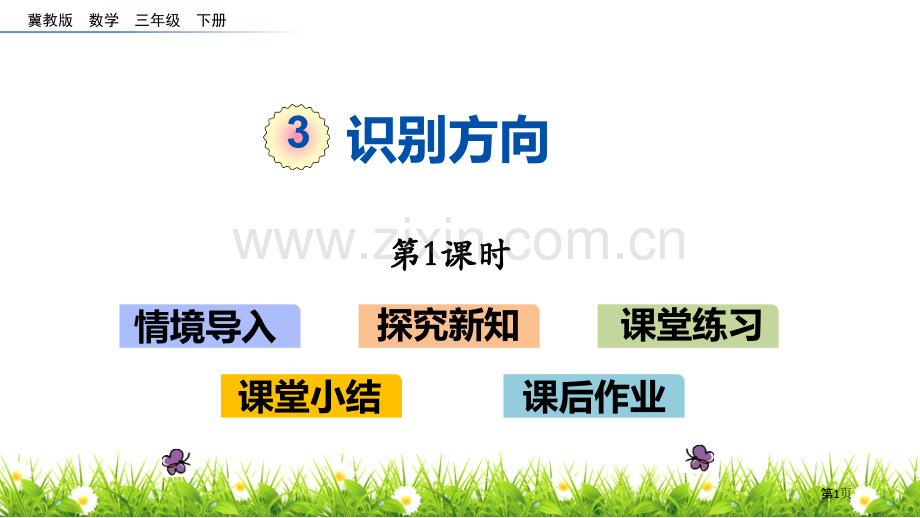 冀教版　数学　三年级　下册

3 识别方向

www.zixin.com.cn

第1课时

情境导入

探究新知

课堂练习

课堂小结

课后作业

第1页